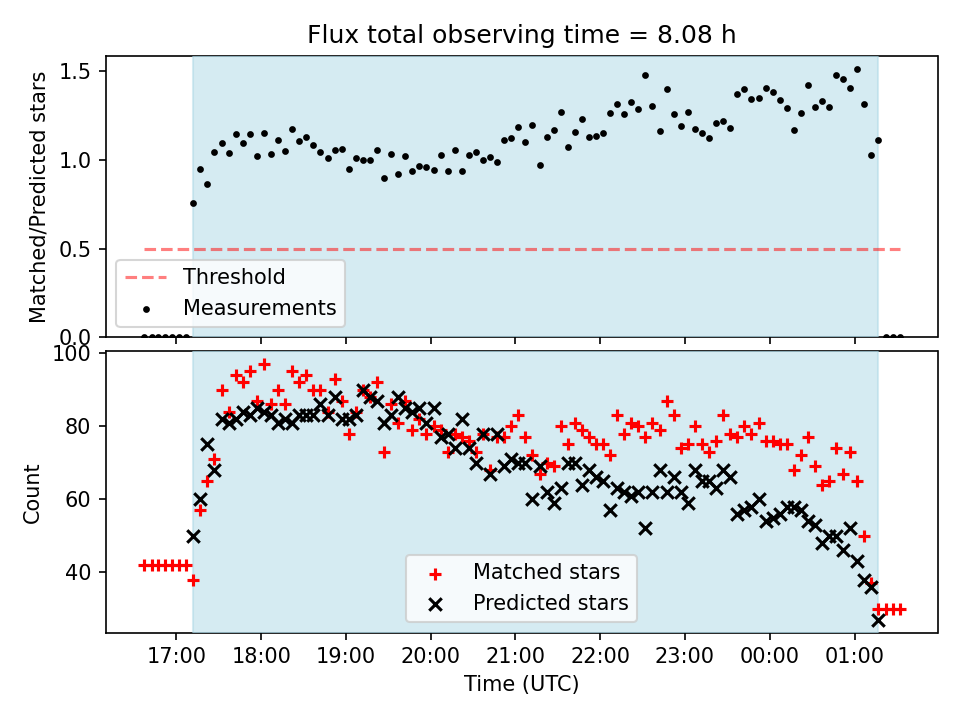 Flux total observing time = 8.08 h

Matched/Predicted stars

1.5
1.0
0.5
0.0

Threshold
Measurements

Count

100
80
60
40

Matched stars
Predicted stars

17:00
18:00
19:00
20:00
21:00
22:00
23:00
00:00
01:00

Time (UTC)